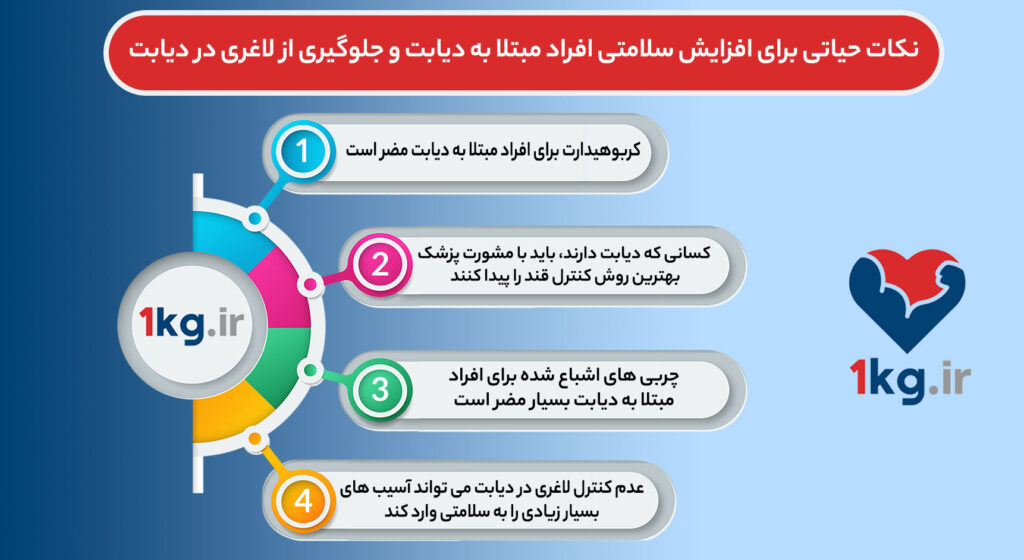 نکات حیاتی برای افزایش سلامتی افراد مبتلا به دیابت و جلوگیری از لاغری در دیابت

1
کربوهیدارت برای افراد مبتلا به دیابت مضر است

2
کسانی که دیابت دارند، باید با مشورت پزشک بهترین روش کنترل قند را پیدا کنند

3
چربی های اشباع شده برای افراد مبتلا به دیابت بسیار مضر است

4
عدم کنترل لاغری در دیابت می تواند آسیب های بسیار زیادی را به سلامتی وارد کند

1kg.ir

1kg.ir